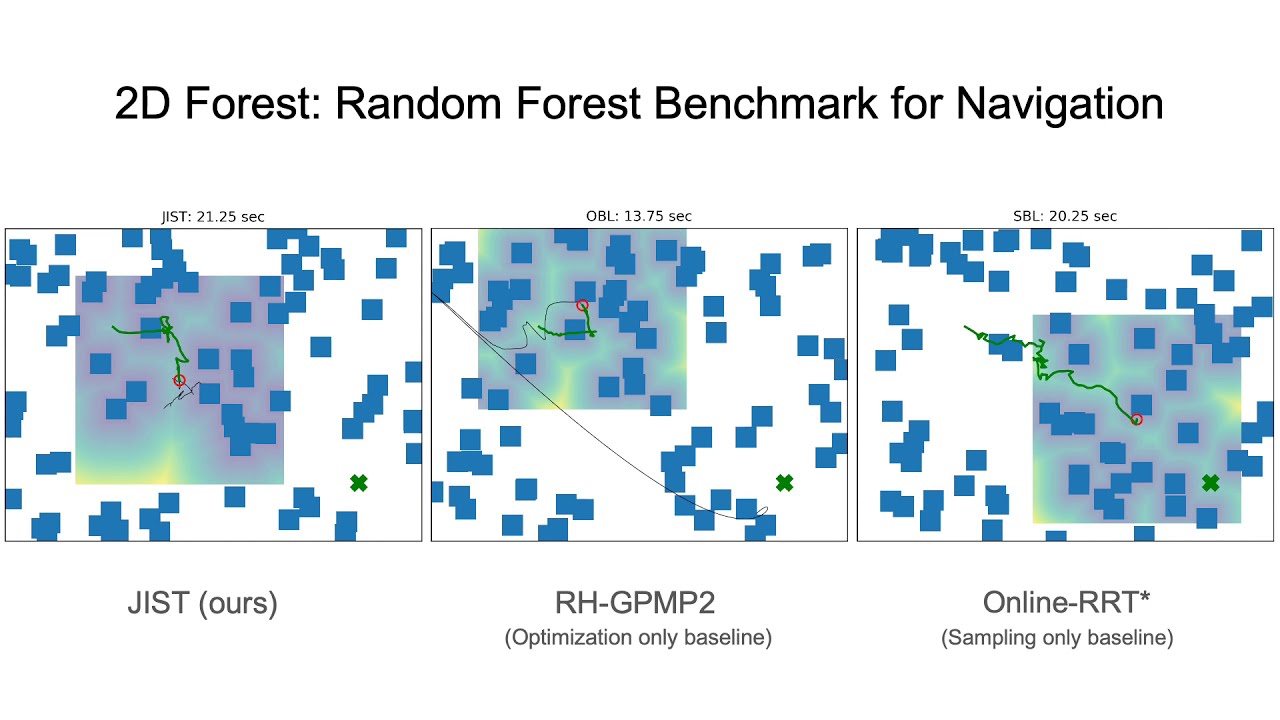 2D Forest: Random Forest Benchmark for Navigation

JIST: 21.25 sec

OBL: 13.75 sec

SBL: 20.25 sec

JIST (ours)

RH-GPMP2
(Optimization only baseline)

Online-RRT*
(Sampling only baseline)